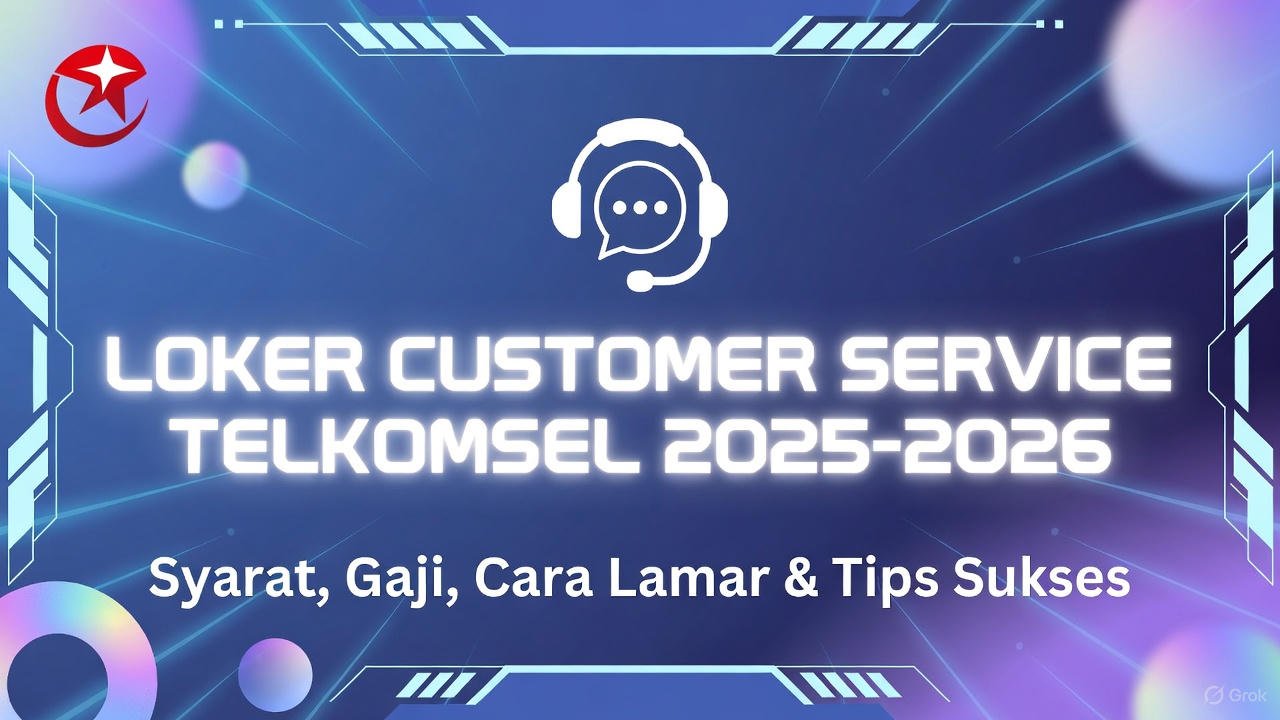 LOKER CUSTOMER SERVICE TELKOMSEL 2025-2026

Syarat, Gaji, Cara Lamar & Tips Sukses

Grok